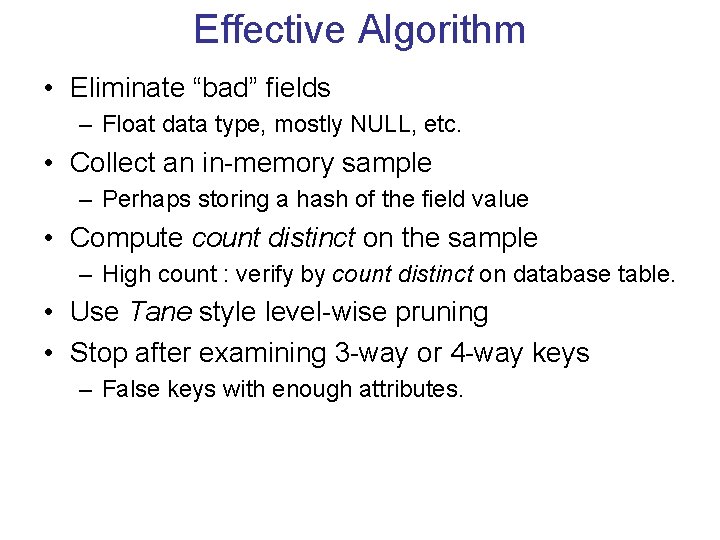 Effective Algorithm

• Eliminate “bad” fields
– Float data type, mostly NULL, etc.

• Collect an in-memory sample
– Perhaps storing a hash of the field value

• Compute count distinct on the sample
– High count : verify by count distinct on database table.

• Use Tane style level-wise pruning

• Stop after examining 3-way or 4-way keys
– False keys with enough attributes.